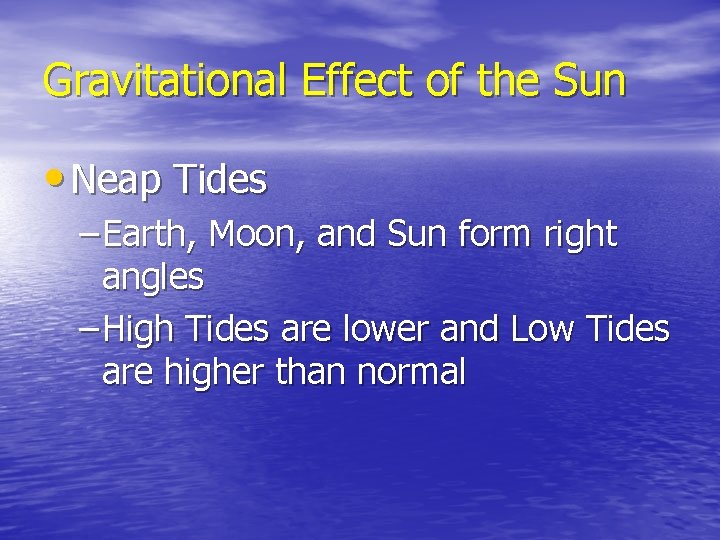 Gravitational Effect of the Sun

• Neap Tides

– Earth, Moon, and Sun form right angles

– High Tides are lower and Low Tides are higher than normal